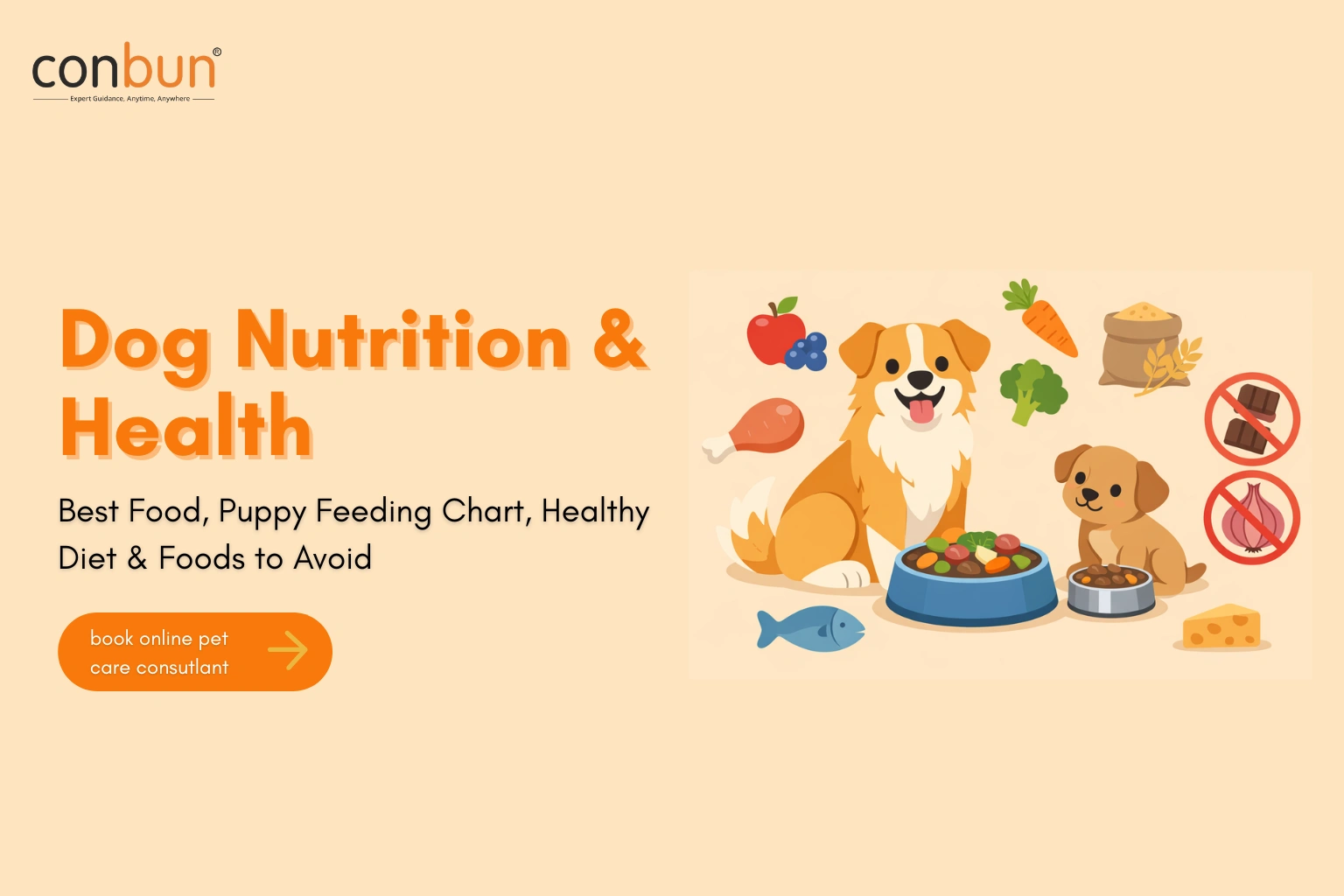 conbun®
Expert Guidance, Anytime, Anywhere

Dog Nutrition & Health

Best Food, Puppy Feeding Chart, Healthy Diet & Foods to Avoid

book online pet care consutlant